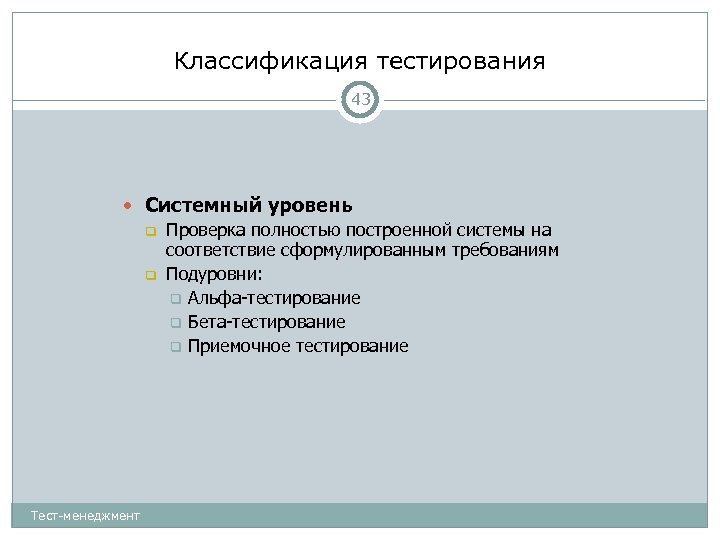 Классификация тестирования

43

Системный уровень
Проверка полностью построенной системы на соответствие сформулированным требованиям
Подуровни:
Альфа-тестирование
Бета-тестирование
Приемочное тестирование

Тест-менеджмент